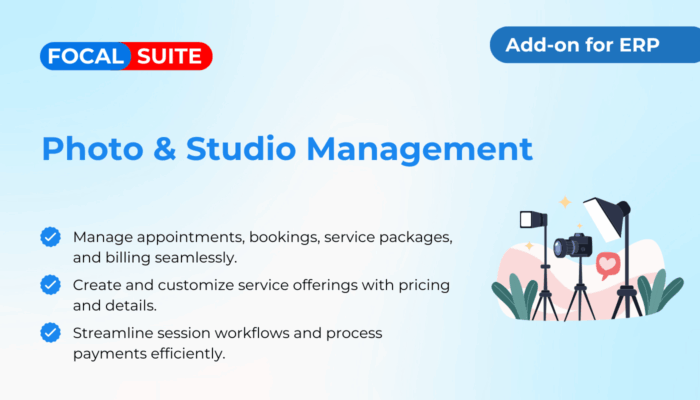 FOCAL SUITE

Add-on for ERP

Photo & Studio Management

Manage appointments, bookings, service packages, and billing seamlessly.

Create and customize service offerings with pricing and details.

Streamline session workflows and process payments efficiently.